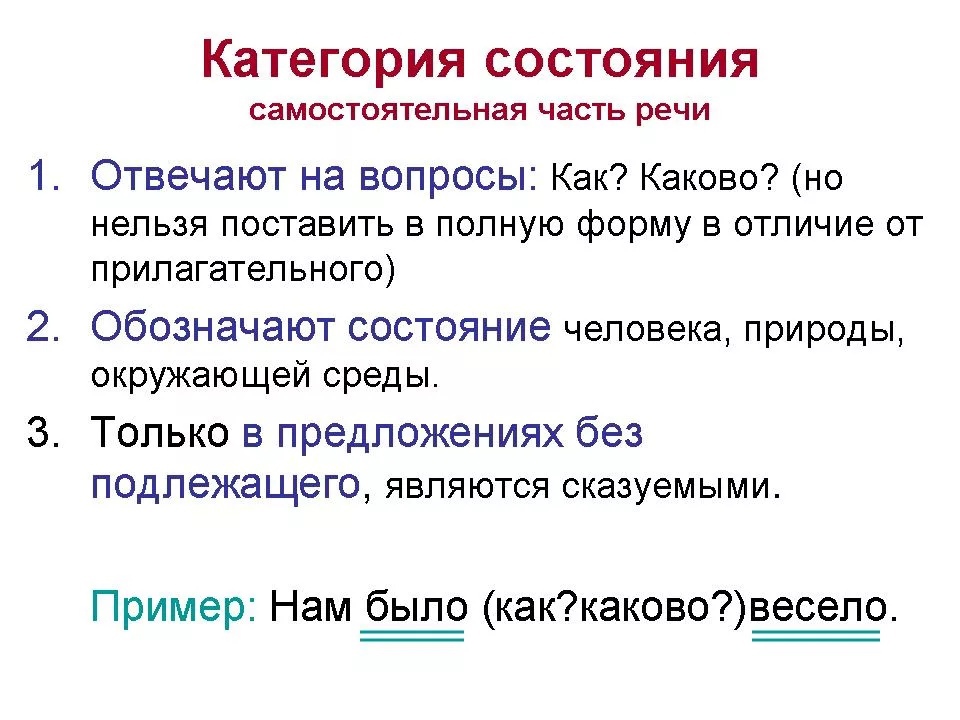 Категория состояния
самостоятельная часть речи

1. Отвечают на вопросы: Как? Каково? (но нельзя поставить в полную форму в отличие от прилагательного)

2. Обозначают состояние человека, природы, окружающей среды.

3. Только в предложениях без подлежащего, являются сказуемыми.

Пример: Нам было (как?каково?)весело.